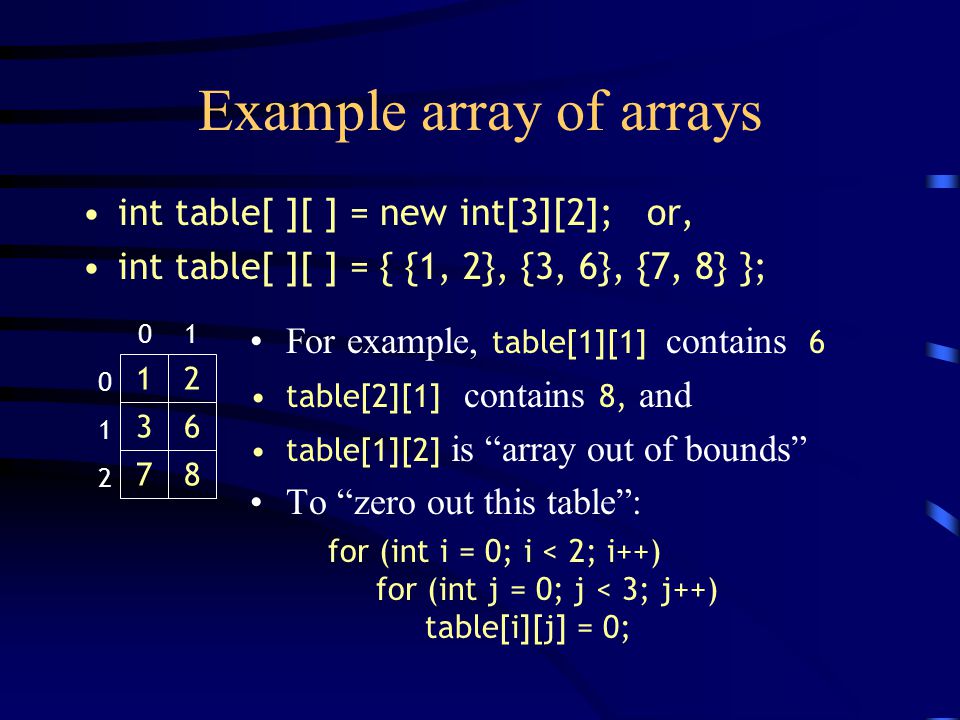 Example array of arrays

• int table[ ][ ] = new int[3][2];   or,
• int table[ ][ ] = { {1, 2}, {3, 6}, {7, 8} };

|   | 0 | 1 |
|---|---|---|
| 0 | 1 | 2 |
| 1 | 3 | 6 |
| 2 | 7 | 8 |

• For example, table[1][1] contains 6
• table[2][1] contains 8, and
• table[1][2] is “array out of bounds”
• To “zero out this table”:

for (int i = 0; i < 2; i++)
    for (int j = 0; j < 3; j++)
        table[i][j] = 0;